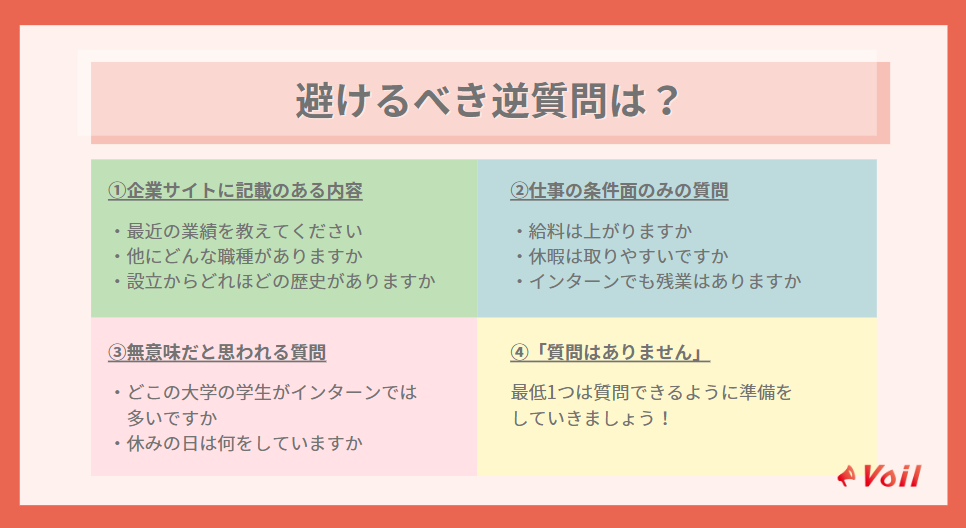 避けるべき逆質問は？

①企業サイトに記載のある内容

・最近の業績を教えてください
・他にどんな職種がありますか
・設立からどれほどの歴史がありますか

②仕事の条件面のみの質問

・給料は上がりますか
・休暇は取りやすいですか
・インターンでも残業はありますか

③無意味だと思われる質問

・どこの大学の学生がインターンでは多いですか
・休みの日は何をしていますか

④「質問はありません」

最低1つは質問できるように準備をしていきましょう！

Voil